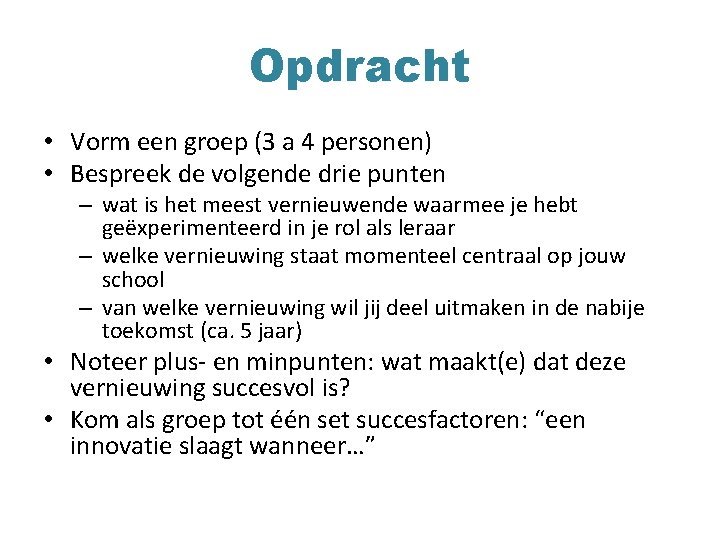 Opdracht

• Vorm een groep (3 a 4 personen)
• Bespreek de volgende drie punten
– wat is het meest vernieuwende waarmee je hebt geëxperimenteerd in je rol als leraar
– welke vernieuwing staat momenteel centraal op jouw school
– van welke vernieuwing wil jij deel uitmaken in de nabije toekomst (ca. 5 jaar)
• Noteer plus- en minpunten: wat maakt(e) dat deze vernieuwing succesvol is?
• Kom als groep tot één set succesfactoren: “een innovatie slaagt wanneer…”